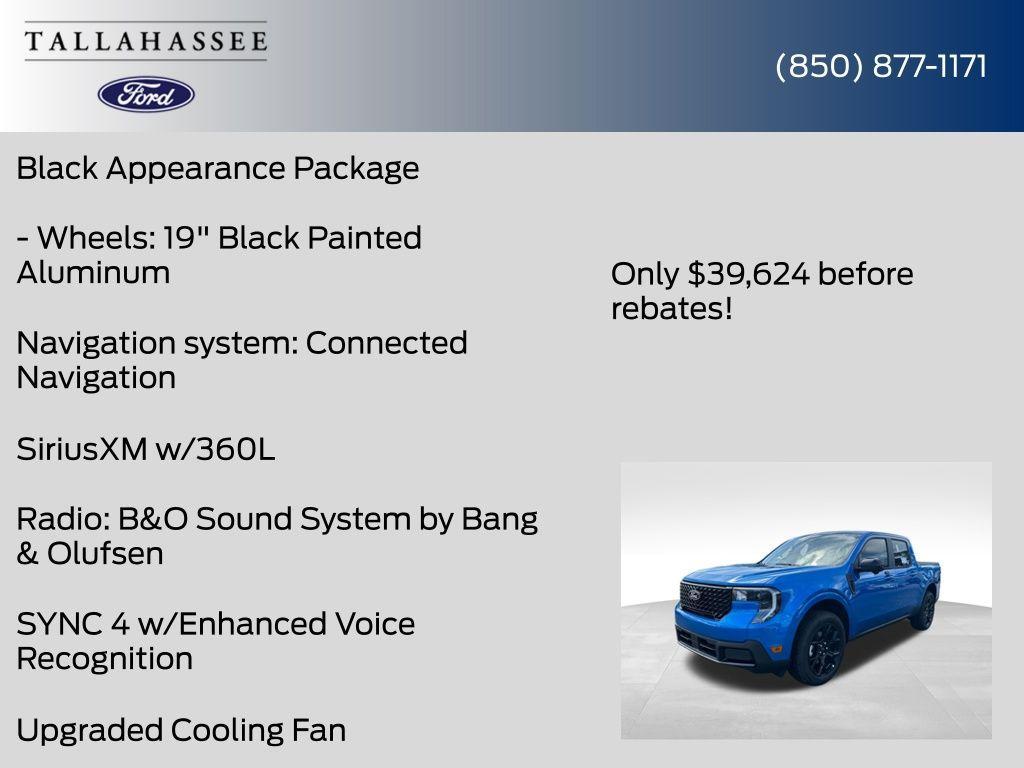 TALLAHASSEE

Ford

(850) 877-1171

Black Appearance Package

- Wheels: 19" Black Painted Aluminum

Navigation system: Connected Navigation

SiriusXM w/360L

Radio: B&O Sound System by Bang & Olufsen

SYNC 4 w/Enhanced Voice Recognition

Upgraded Cooling Fan

Only $39,624 before rebates!